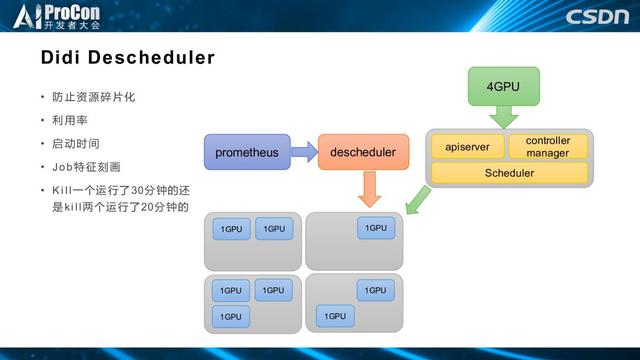 AI ProCon 开发者大会

CSDN

Didi Descheduler

• 防止资源碎片化
• 利用率
• 启动时间
• Job特征刻画
• Kill一个运行了30分钟的还是kill两个运行了20分钟的

4GPU

prometheus

descheduler

apiserver

controller manager

Scheduler

1GPU
1GPU
1GPU
1GPU
1GPU
1GPU
1GPU
1GPU